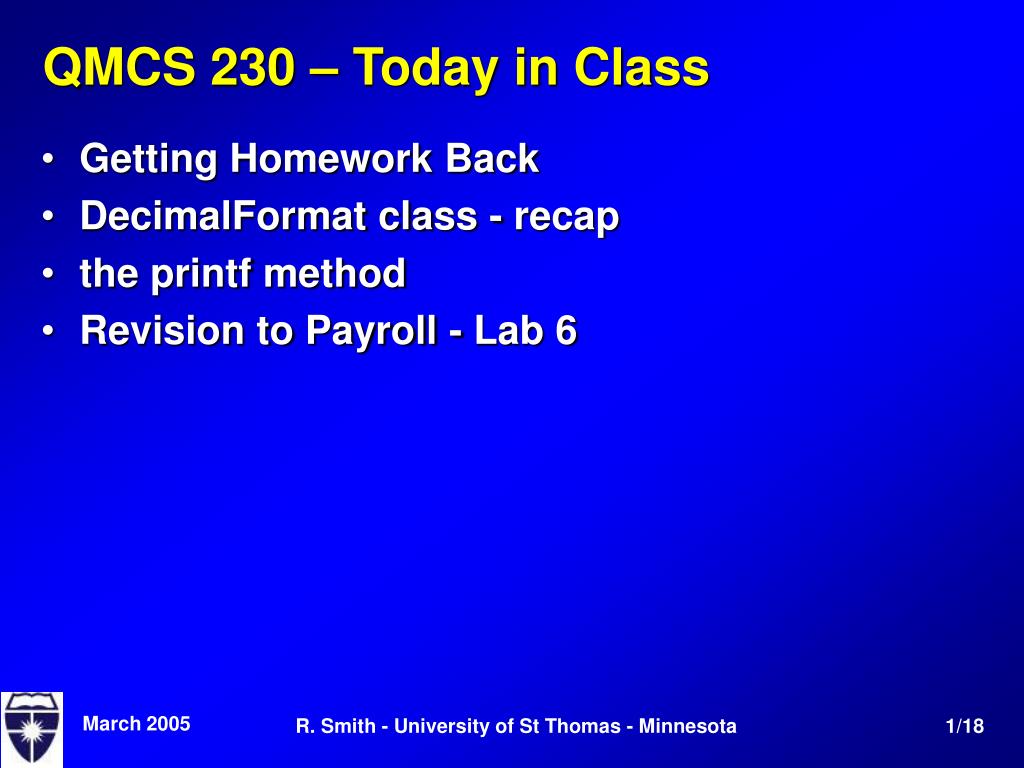 QMCS 230 – Today in Class

• Getting Homework Back
• DecimalFormat class - recap
• the printf method
• Revision to Payroll - Lab 6

March 2005

R. Smith - University of St Thomas - Minnesota

1/18